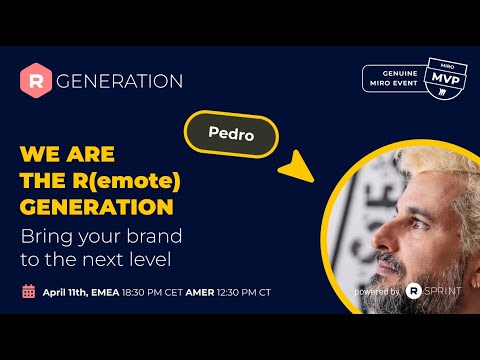 R GENERATION

GENUINE MIRO EVENT

MIRO MVP

Pedro

WE ARE THE R(emote) GENERATION

Bring your brand to the next level

April 11th, EMEA 18:30 PM CET AMER 12:30 PM CT

powered by R SPRINT